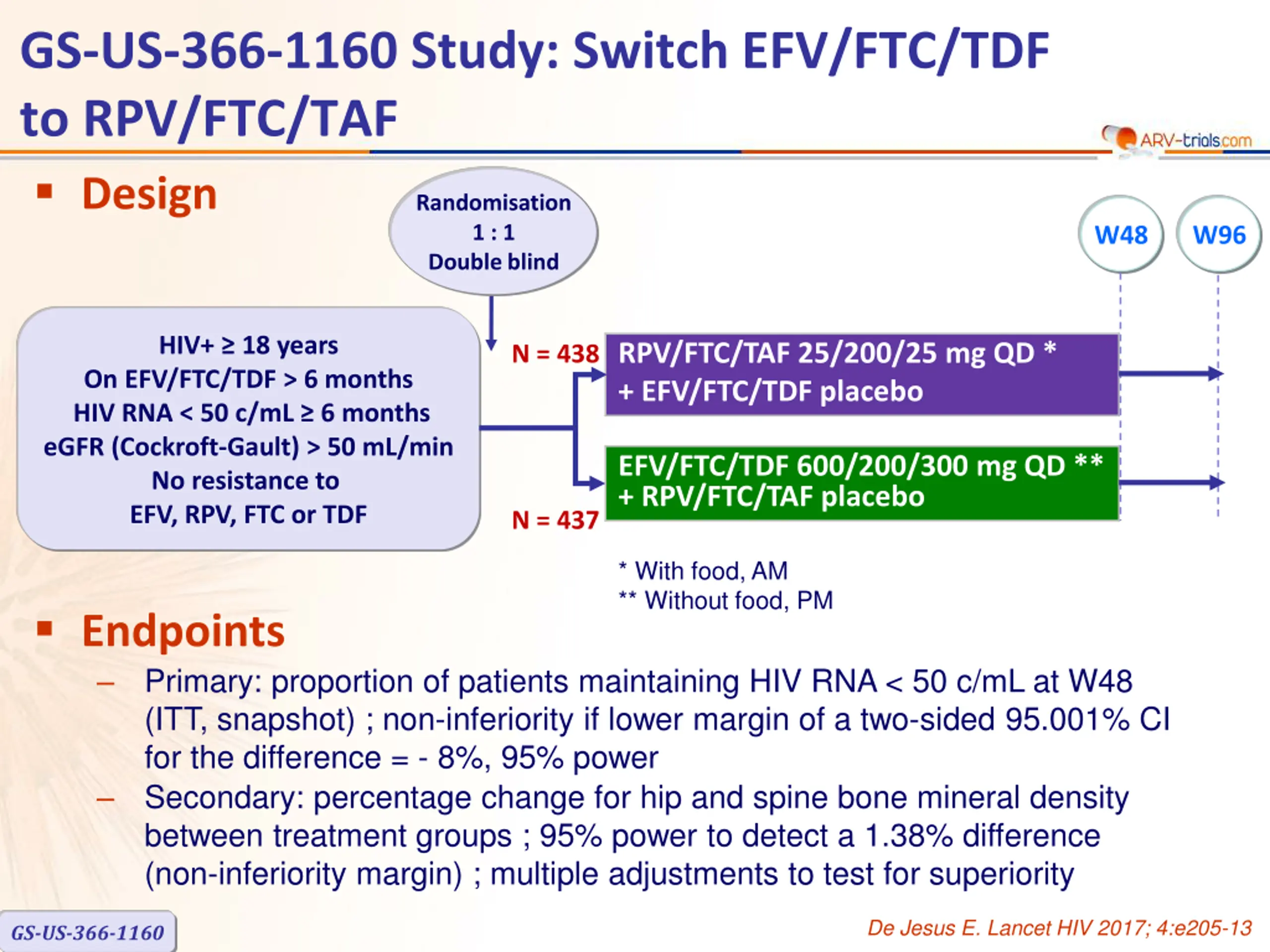 GS-US-366-1160 Study: Switch EFV/FTC/TDF to RPV/FTC/TAF

ARV-trials.com

▪ Design

Randomisation
1 : 1
Double blind

W48

W96

HIV+ ≥ 18 years
On EFV/FTC/TDF > 6 months
HIV RNA < 50 c/mL ≥ 6 months
eGFR (Cockroft-Gault) > 50 mL/min
No resistance to
EFV, RPV, FTC or TDF

N = 438

RPV/FTC/TAF 25/200/25 mg QD *
+ EFV/FTC/TDF placebo

EFV/FTC/TDF 600/200/300 mg QD **
+ RPV/FTC/TAF placebo

N = 437

* With food, AM
** Without food, PM

▪ Endpoints

– Primary: proportion of patients maintaining HIV RNA < 50 c/mL at W48 (ITT, snapshot) ; non-inferiority if lower margin of a two-sided 95.001% CI for the difference = - 8%, 95% power

– Secondary: percentage change for hip and spine bone mineral density between treatment groups ; 95% power to detect a 1.38% difference (non-inferiority margin) ; multiple adjustments to test for superiority

GS-US-366-1160

De Jesus E. Lancet HIV 2017; 4:e205-13